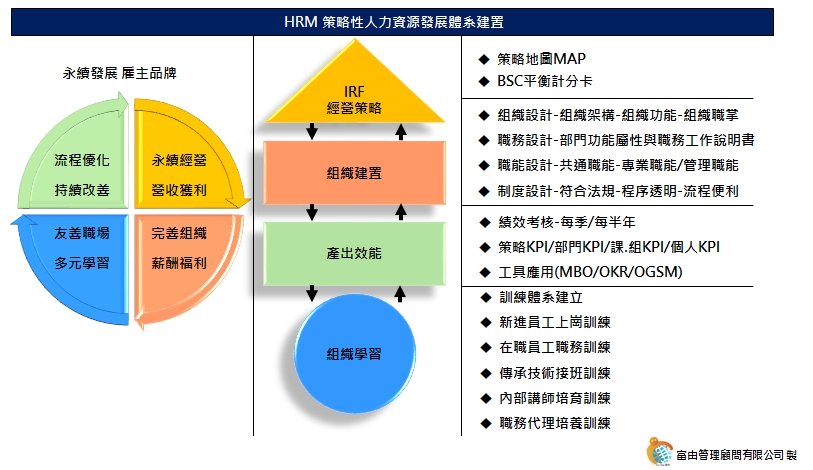 HRM 策略性人力資源發展體系建置

永續發展 雇主品牌

流程優化
持續改善

永續經營
營收獲利

友善職場
多元學習

完善組織
薪酬福利

IRF
經營策略

組織建置

產出效能

組織學習

◆ 策略地圖MAP
◆ BSC平衡計分卡

◆ 組織設計-組織架構-組織功能-組織職掌
◆ 職務設計-部門功能屬性與職務工作說明書
◆ 職能設計-共通職能-專業職能/管理職能
◆ 制度設計-符合法規-程序透明-流程便利

◆ 績效考核-每季/每半年
◆ 策略KPI/部門KPI/課.組KPI/個人KPI
◆ 工具應用(MBO/OKR/OGSM)

◆ 訓練體系建立
◆ 新進員工上崗訓練
◆ 在職員工職務訓練
◆ 傳承技術接班訓練
◆ 內部講師培育訓練
◆ 職務代理培養訓練

富由管理顧問有限公司 製